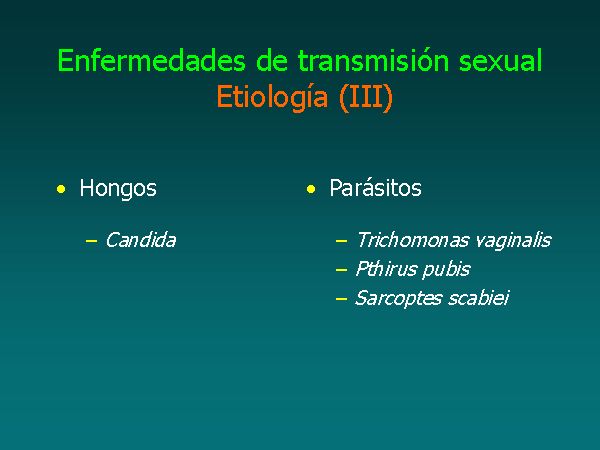 Enfermedades de transmisión sexual
Etiología (III)

• Hongos
– Candida

• Parásitos
– Trichomonas vaginalis
– Pthirus pubis
– Sarcoptes scabiei